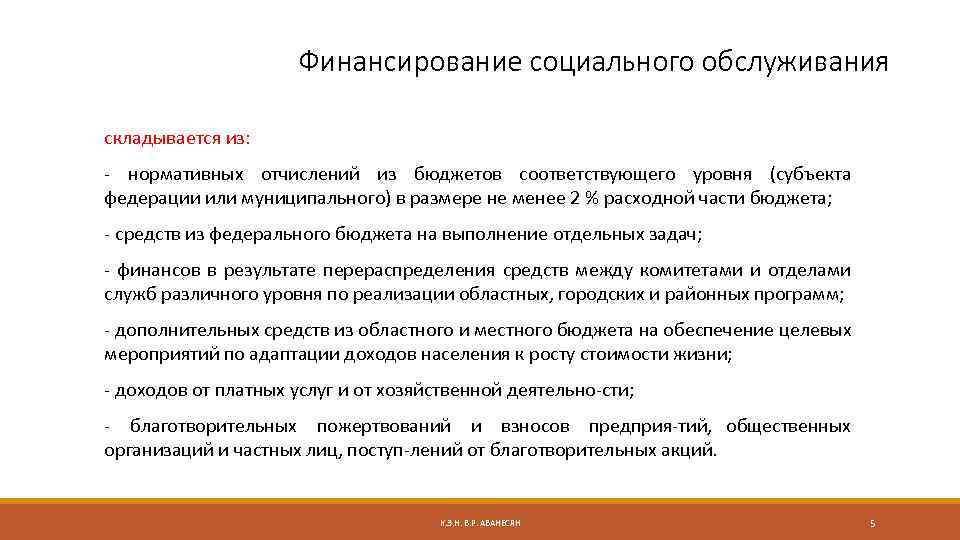 Финансирование социального обслуживания

складывается из:

- нормативных отчислений из бюджетов соответствующего уровня (субъекта федерации или муниципального) в размере не менее 2 % расходной части бюджета;

- средств из федерального бюджета на выполнение отдельных задач;

- финансов в результате перераспределения средств между комитетами и отделами служб различного уровня по реализации областных, городских и районных программ;

- дополнительных средств из областного и местного бюджета на обеспечение целевых мероприятий по адаптации доходов населения к росту стоимости жизни;

- доходов от платных услуг и от хозяйственной деятельно-сти;

- благотворительных пожертвований и взносов предприя-тий, общественных организаций и частных лиц, поступ-лений от благотворительных акций.

К.Э.Н. В.Р. АВАНЕСЯН

5